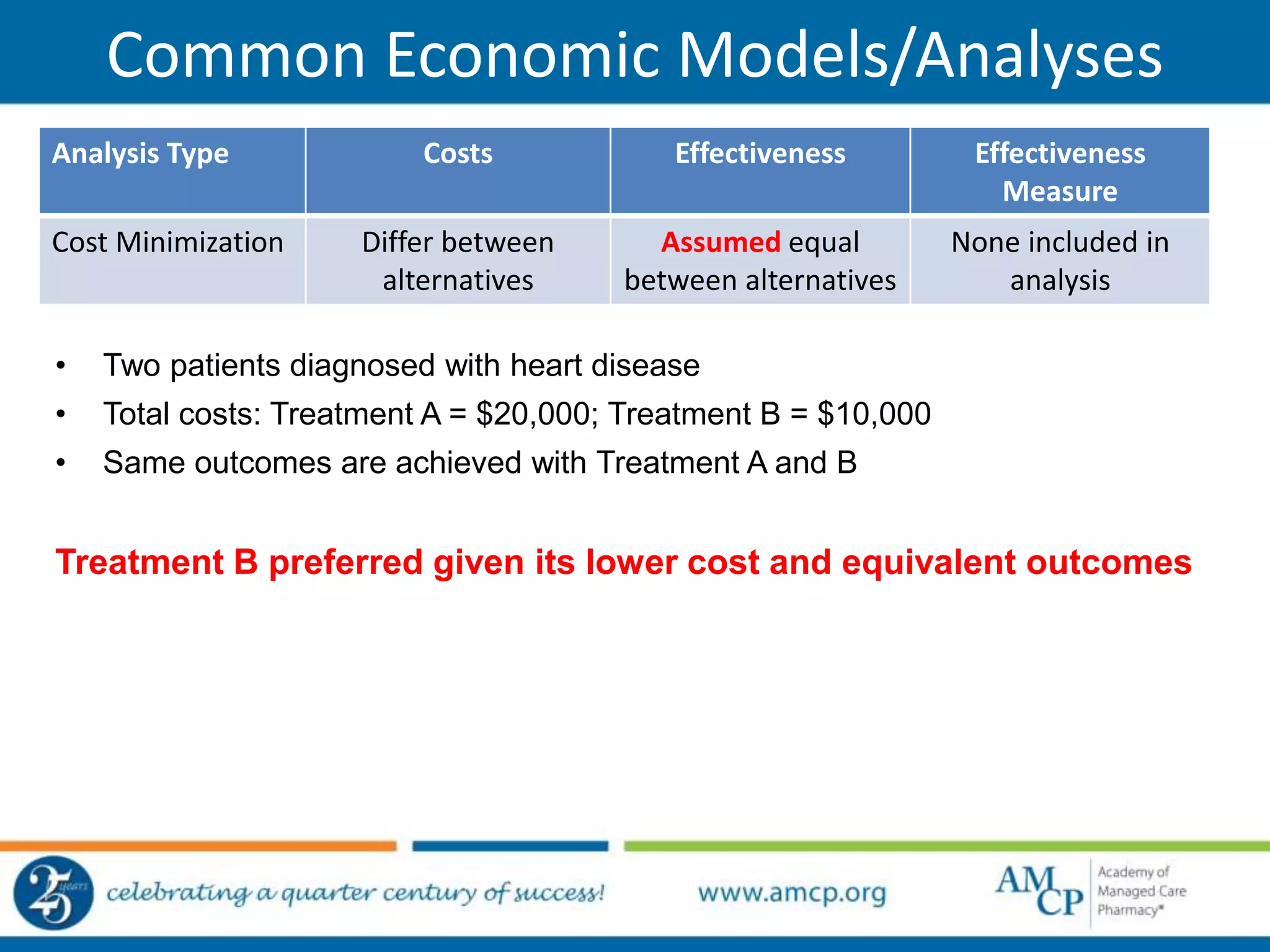 Common Economic Models/Analyses

| Analysis Type | Costs | Effectiveness | Effectiveness Measure |
|---|---|---|---|
| Cost Minimization | Differ between alternatives | Assumed equal between alternatives | None included in analysis |

• Two patients diagnosed with heart disease
• Total costs: Treatment A = \$20,000; Treatment B = \$10,000
• Same outcomes are achieved with Treatment A and B

Treatment B preferred given its lower cost and equivalent outcomes

25 years celebrating a quarter century of success!

www.amcp.org

AMCP Academy of Managed Care Pharmacy®